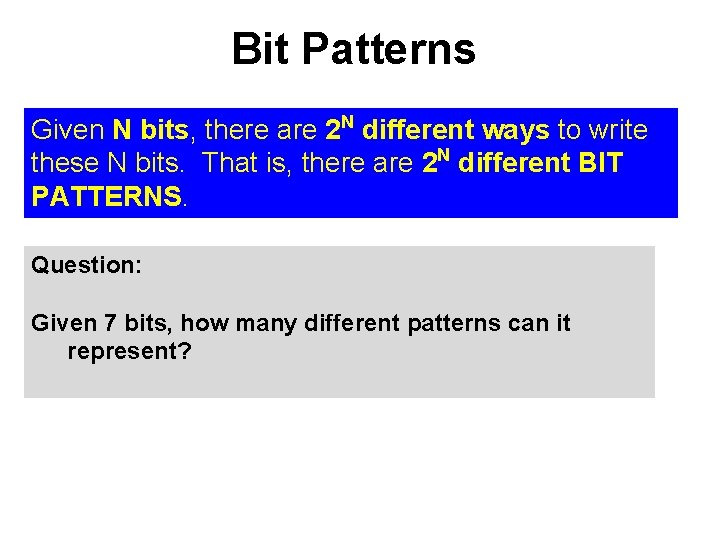 Bit Patterns

Given N bits, there are $2^N$ different ways to write these N bits. That is, there are $2^N$ different BIT PATTERNS.

Question:

Given 7 bits, how many different patterns can it represent?